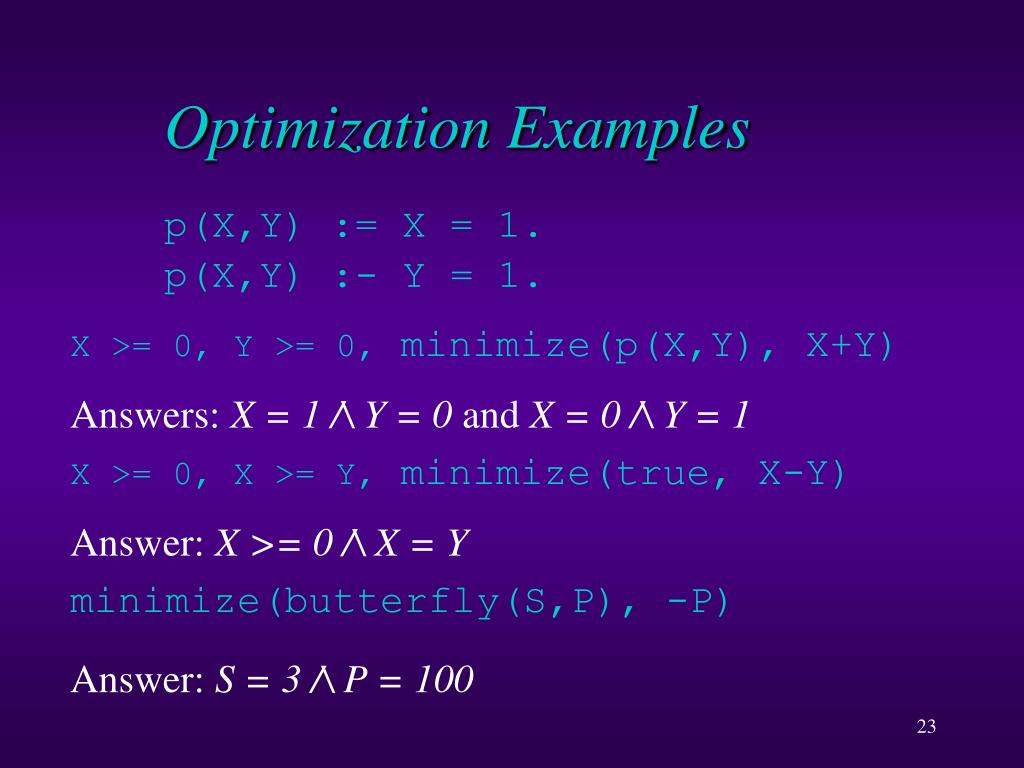 Optimization Examples

p(X,Y) := X = 1.
p(X,Y) :- Y = 1.

X >= 0, Y >= 0, minimize(p(X,Y), X+Y)

Answers: $X = 1 \wedge Y = 0$ and $X = 0 \wedge Y = 1$

X >= 0, X >= Y, minimize(true, X-Y)

Answer: $X >= 0 \wedge X = Y$

minimize(butterfly(S,P), -P)

Answer: $S = 3 \wedge P = 100$

23